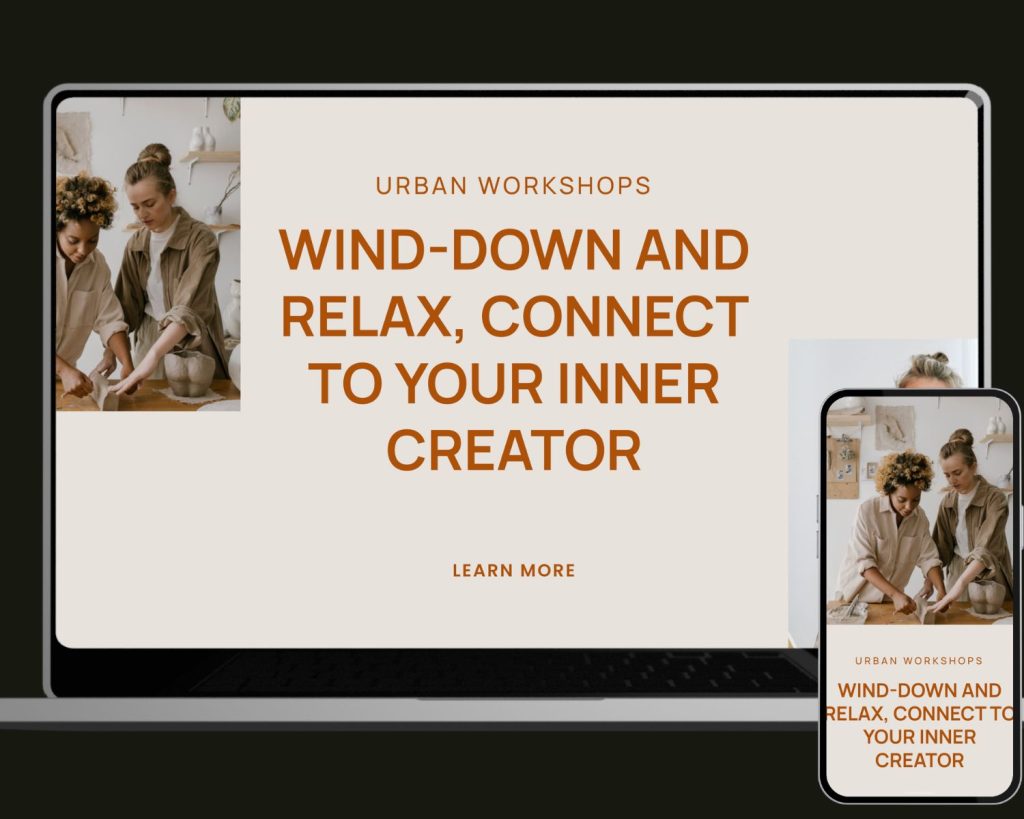 URBAN WORKSHOPS

WIND-DOWN AND RELAX, CONNECT TO YOUR INNER CREATOR

LEARN MORE

URBAN WORKSHOPS

WIND-DOWN AND RELAX, CONNECT TO YOUR INNER CREATOR